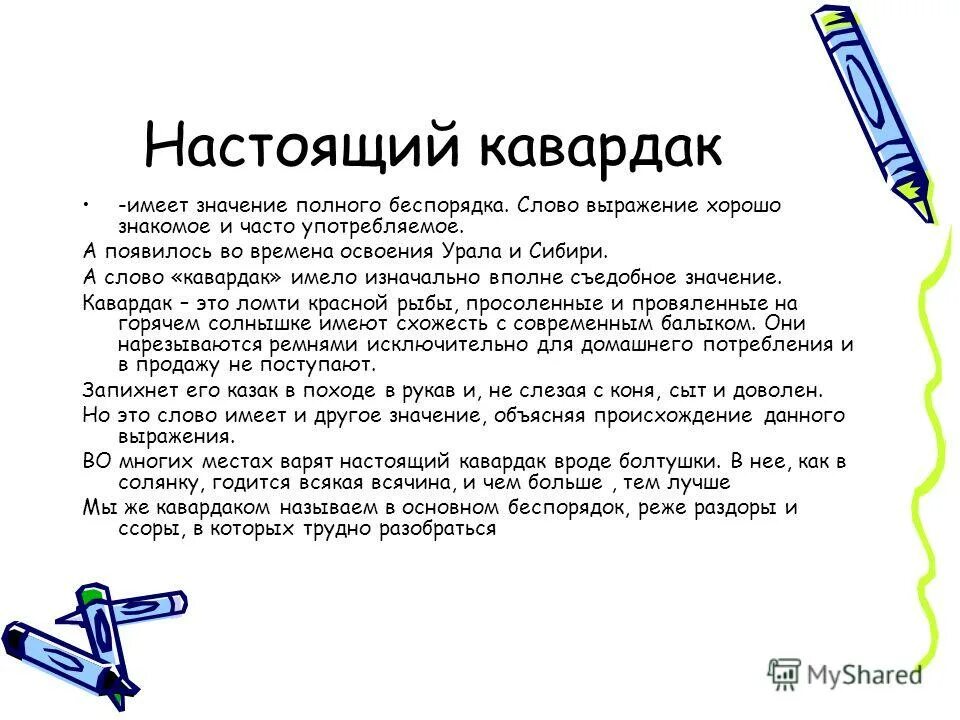 Настоящий кавардак

• -имеет значение полного беспорядка. Слово выражение хорошо знакомое и часто употребляемое.

А появилось во времена освоения Урала и Сибири.

А слово «кавардак» имело изначально вполне съедобное значение.

Кавардак – это ломти красной рыбы, просоленные и провяленные на горячем солнышке имеют схожесть с современным балыком. Они нарезываются ремнями исключительно для домашнего потребления и в продажу не поступают.

Запихнет его казак в походе в рукав и, не слезая с коня, сыт и доволен.

Но это слово имеет и другое значение, объясняя происхождение данного выражения.

ВО многих местах варят настоящий кавардак вроде болтушки. В нее, как в солянку, годится всякая всячина, и чем больше , тем лучше

Мы же кавардаком называем в основном беспорядок, реже раздоры и ссоры, в которых трудно разобраться

MyShared